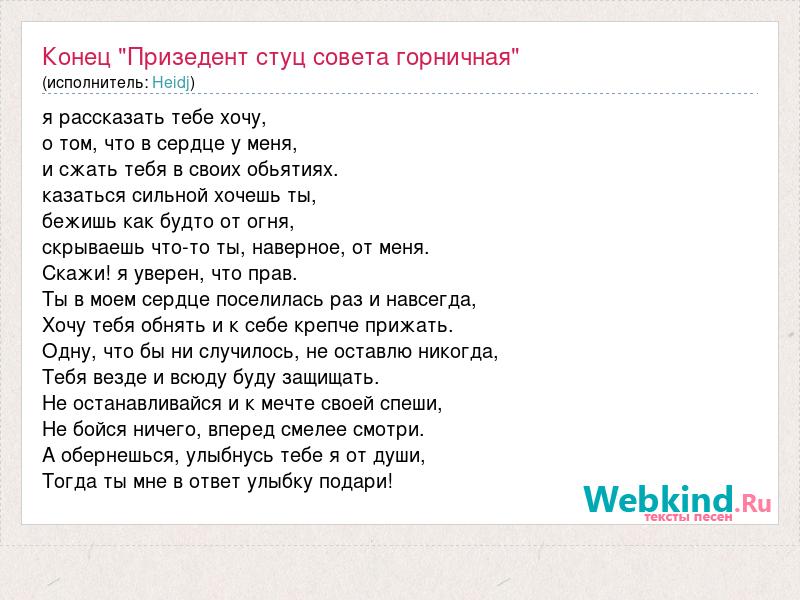 Конец "Призедент стуц совета горничная"
(исполнитель: Heidj)

я рассказать тебе хочу,
о том, что в сердце у меня,
и сжать тебя в своих обьятиях.
казаться сильной хочешь ты,
бежишь как будто от огня,
скрываешь что-то ты, наверное, от меня.
Скажи! я уверен, что прав.
Ты в моем сердце поселилась раз и навсегда,
Хочу тебя обнять и к себе крепче прижать.
Одну, что бы ни случилось, не оставлю никогда,
Тебя везде и всюду буду защищать.
Не останавливайся и к мечте своей спеши,
Не бойся ничего, вперед смелее смотри.
А обернешься, улыбнусь тебе я от души,
Тогда ты мне в ответ улыбку подари!

Webkind.Ru
тексты песен